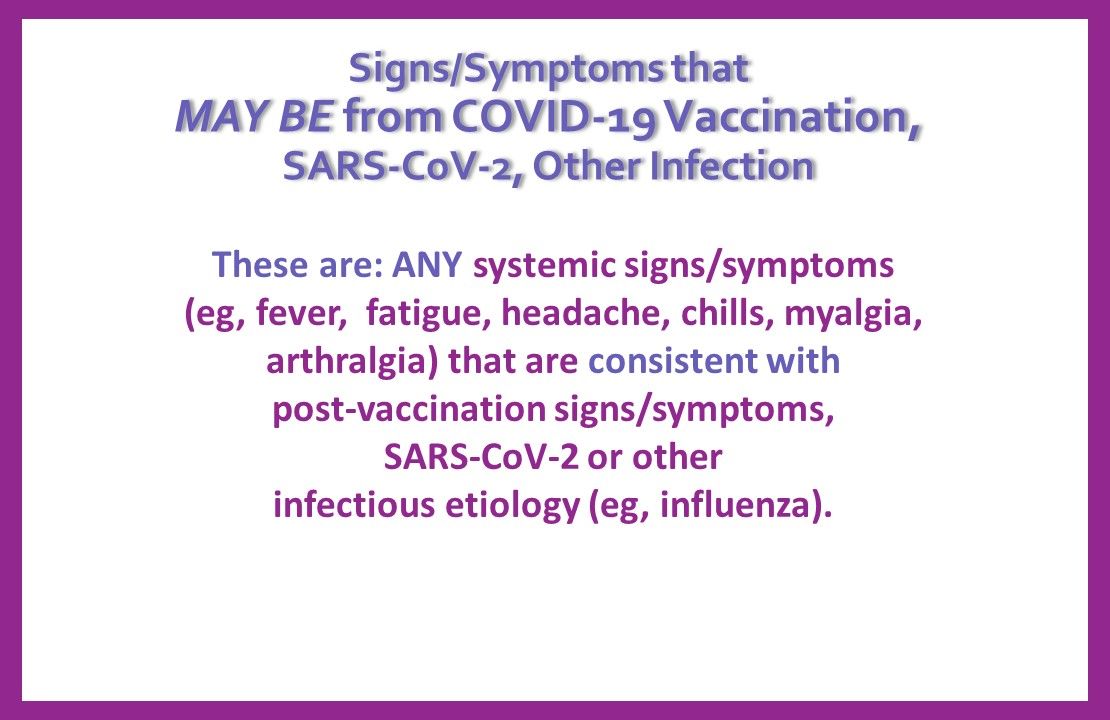 Signs/Symptoms that
MAY BE from COVID-19 Vaccination,
SARS-CoV-2, Other Infection

These are: ANY systemic signs/symptoms (eg, fever, fatigue, headache, chills, myalgia, arthralgia) that are consistent with post-vaccination signs/symptoms, SARS-CoV-2 or other infectious etiology (eg, influenza).